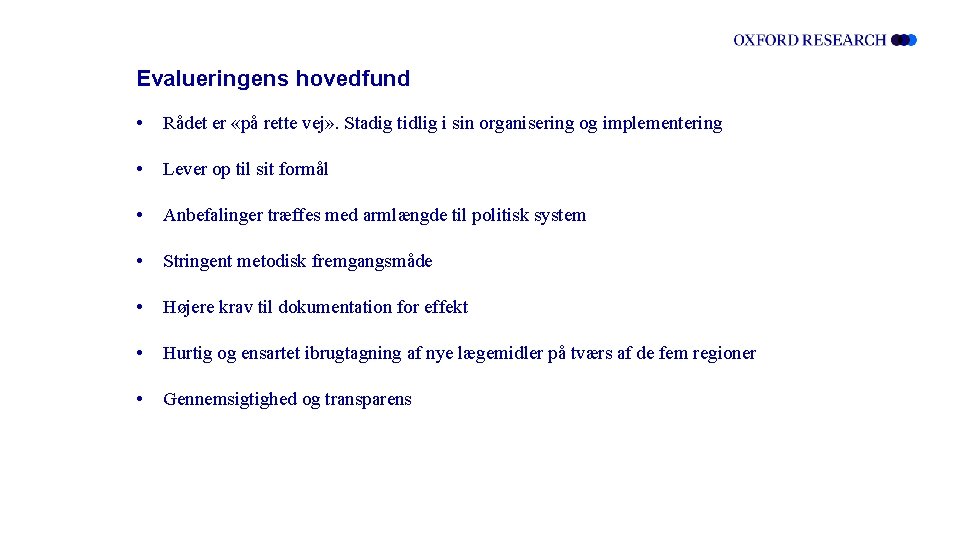 OXFORD RESEARCH

Evalueringens hovedfund

• Rådet er «på rette vej». Stadig tidlig i sin organisering og implementering

• Lever op til sit formål

• Anbefalinger træffes med armlængde til politisk system

• Stringent metodisk fremgangsmåde

• Højere krav til dokumentation for effekt

• Hurtig og ensartet ibrugtagning af nye lægemidler på tværs af de fem regioner

• Gennemsigtighed og transparens